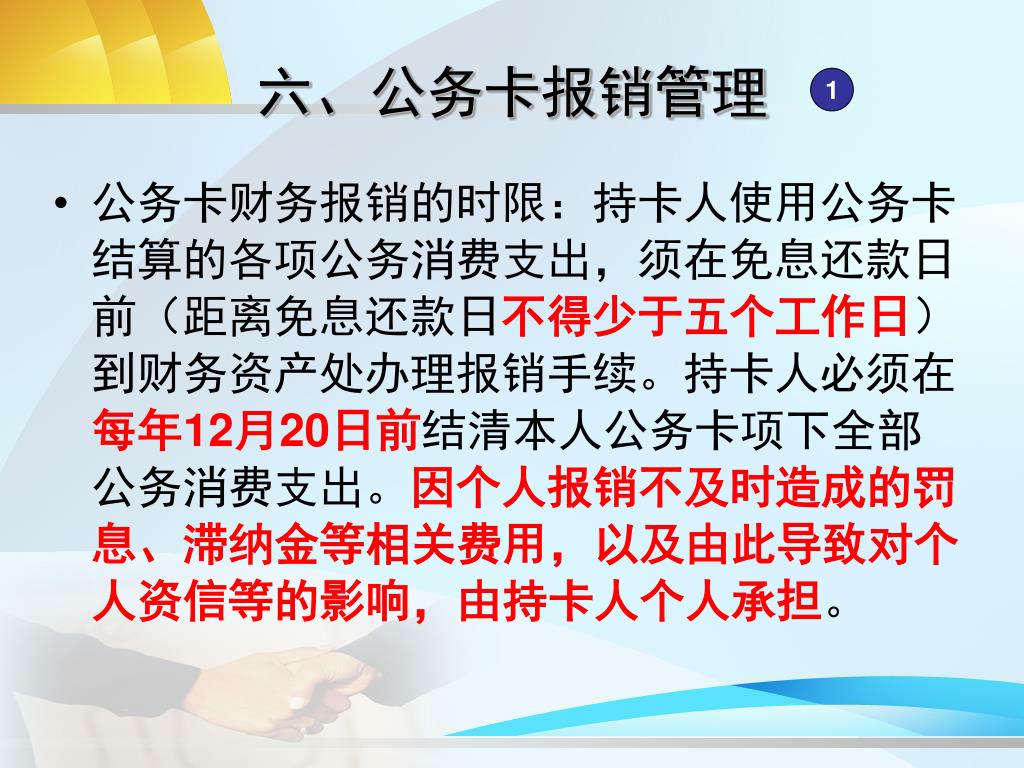 六、公务卡报销管理 1

• 公务卡财务报销的时限：持卡人使用公务卡结算的各项公务消费支出，须在免息还款日前（距离免息还款日不得少于五个工作日）到财务资产处办理报销手续。持卡人必须在每年12月20日前结清本人公务卡项下全部公务消费支出。因个人报销不及时造成的罚息、滞纳金等相关费用，以及由此导致对个人资信等的影响，由持卡人个人承担。